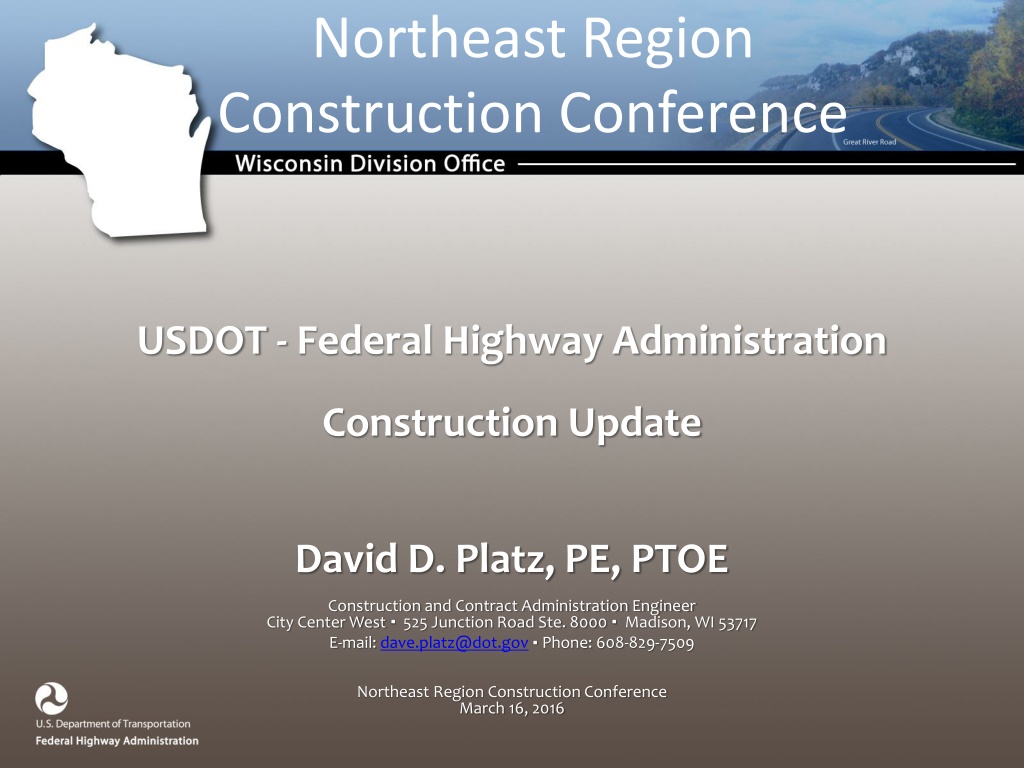 Northeast Region Construction Conference

Great River Road

Wisconsin Division Office

USDOT - Federal Highway Administration

Construction Update

David D. Platz, PE, PTOE

Construction and Contract Administration Engineer
City Center West ▪ 525 Junction Road Ste. 8000 ▪ Madison, WI 53717
E-mail: dave.platz@dot.gov ▪ Phone: 608-829-7509

Northeast Region Construction Conference
March 16, 2016

U.S. Department of Transportation
Federal Highway Administration